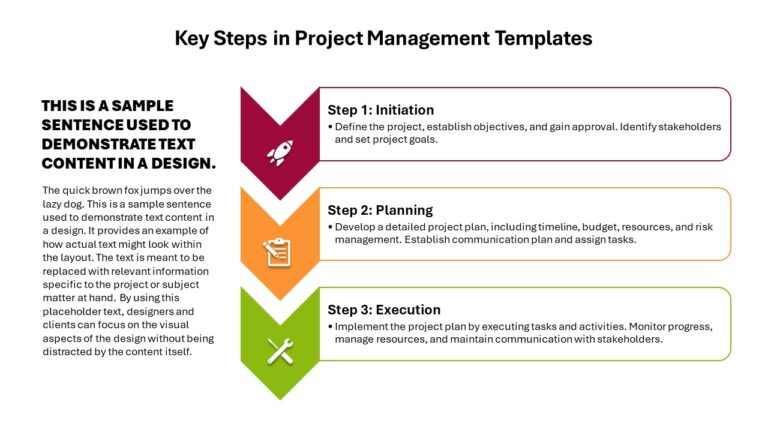 Key Steps in Project Management Templates

THIS IS A SAMPLE SENTENCE USED TO DEMONSTRATE TEXT CONTENT IN A DESIGN.

The quick brown fox jumps over the lazy dog. This is a sample sentence used to demonstrate text content in a design. It provides an example of how actual text might look within the layout. The text is meant to be replaced with relevant information specific to the project or subject matter at hand. By using this placeholder text, designers and clients can focus on the visual aspects of the design without being distracted by the content itself.

Step 1: Initiation
• Define the project, establish objectives, and gain approval. Identify stakeholders and set project goals.

Step 2: Planning
• Develop a detailed project plan, including timeline, budget, resources, and risk management. Establish communication plan and assign tasks.

Step 3: Execution
• Implement the project plan by executing tasks and activities. Monitor progress, manage resources, and maintain communication with stakeholders.